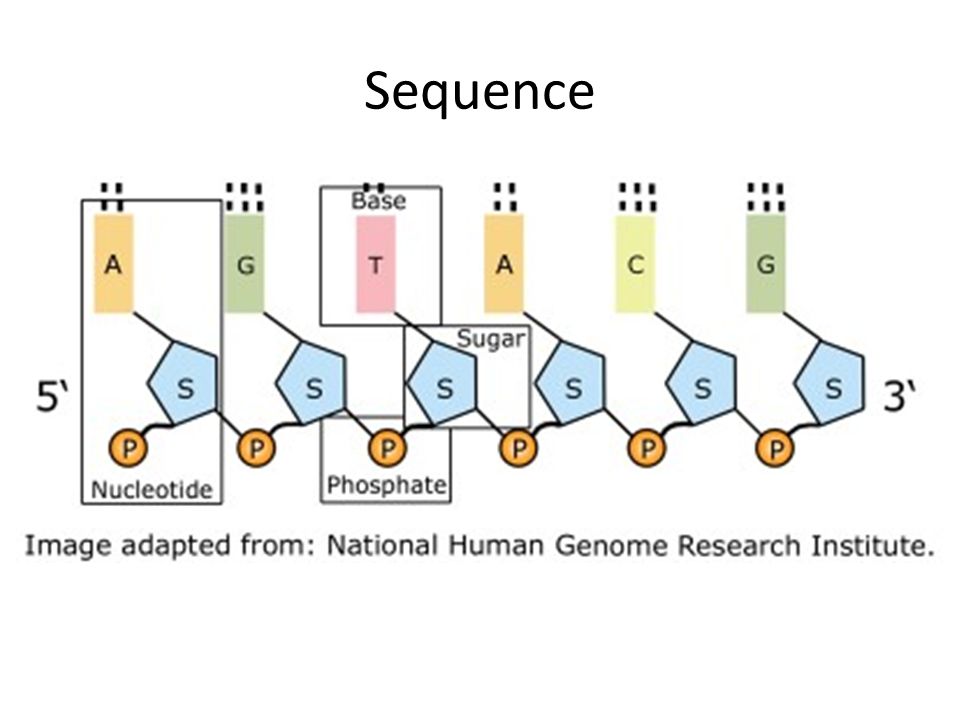 Sequence

Base

A G T A C G

Sugar

5' S S S S S S 3'

P P P P P P

Nucleotide

Phosphate

Image adapted from: National Human Genome Research Institute.